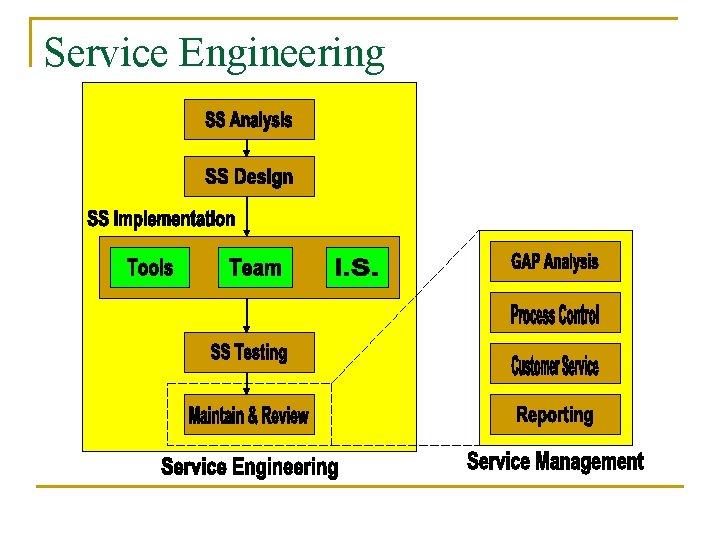 Service Engineering

SS Analysis

SS Design

SS Implementation

Tools

Team

I.S.

SS Testing

Maintain & Review

Service Engineering

GAP Analysis

Process Control

Customer Service

Reporting

Service Management